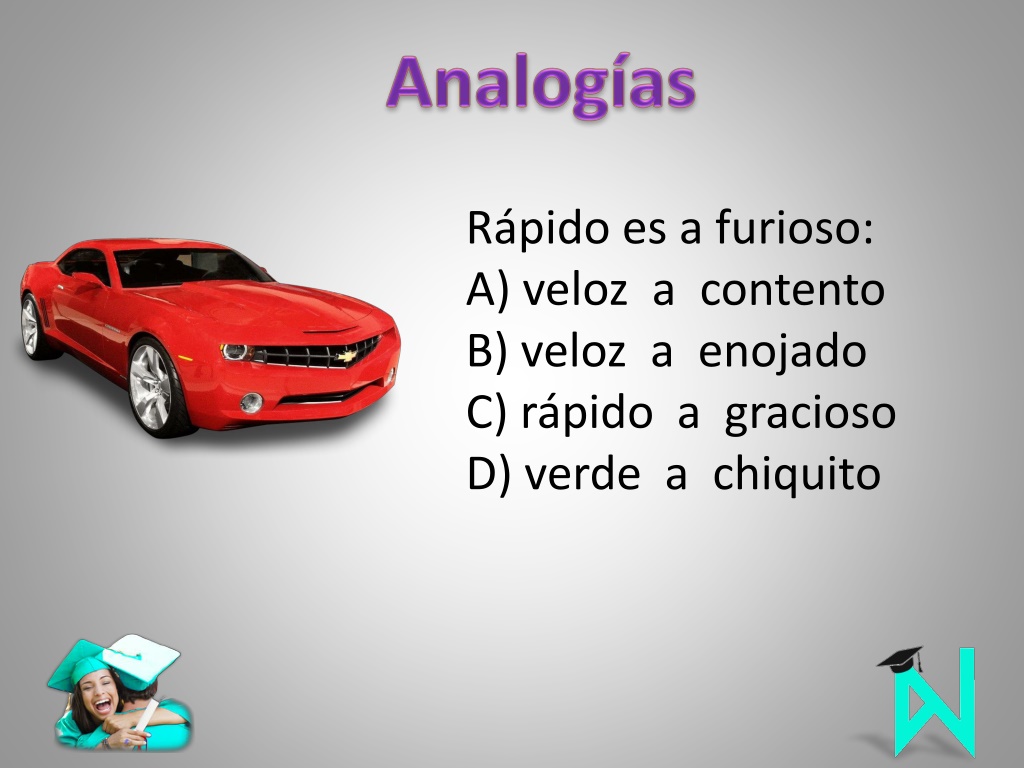 Analogías

Rápido es a furioso:
A) veloz a contento
B) veloz a enojado
C) rápido a gracioso
D) verde a chiquito